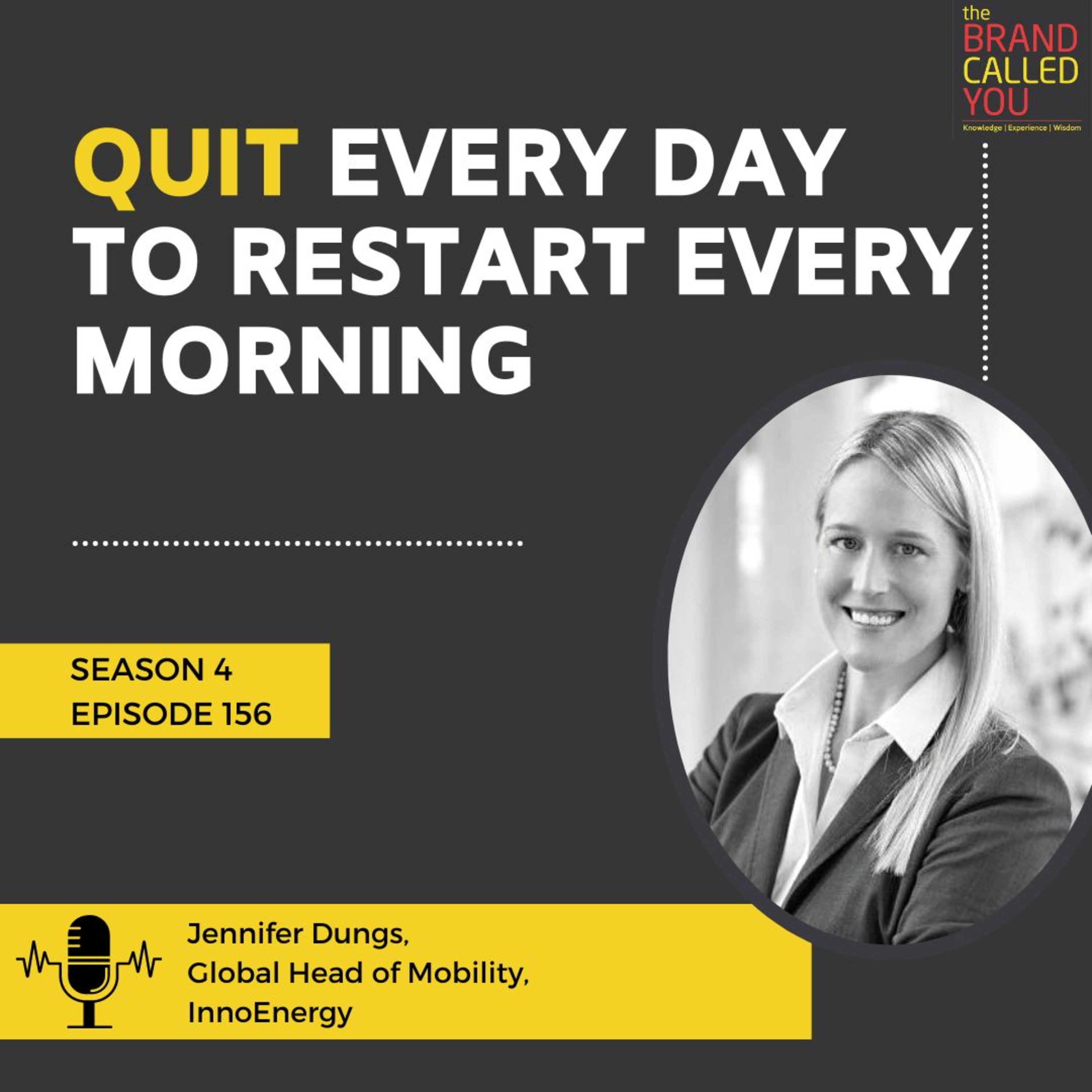 the BRAND CALLED YOU
Knowledge | Experience | Wisdom

QUIT EVERY DAY TO RESTART EVERY MORNING

SEASON 4
EPISODE 156

Jennifer Dungs,
Global Head of Mobility,
InnoEnergy